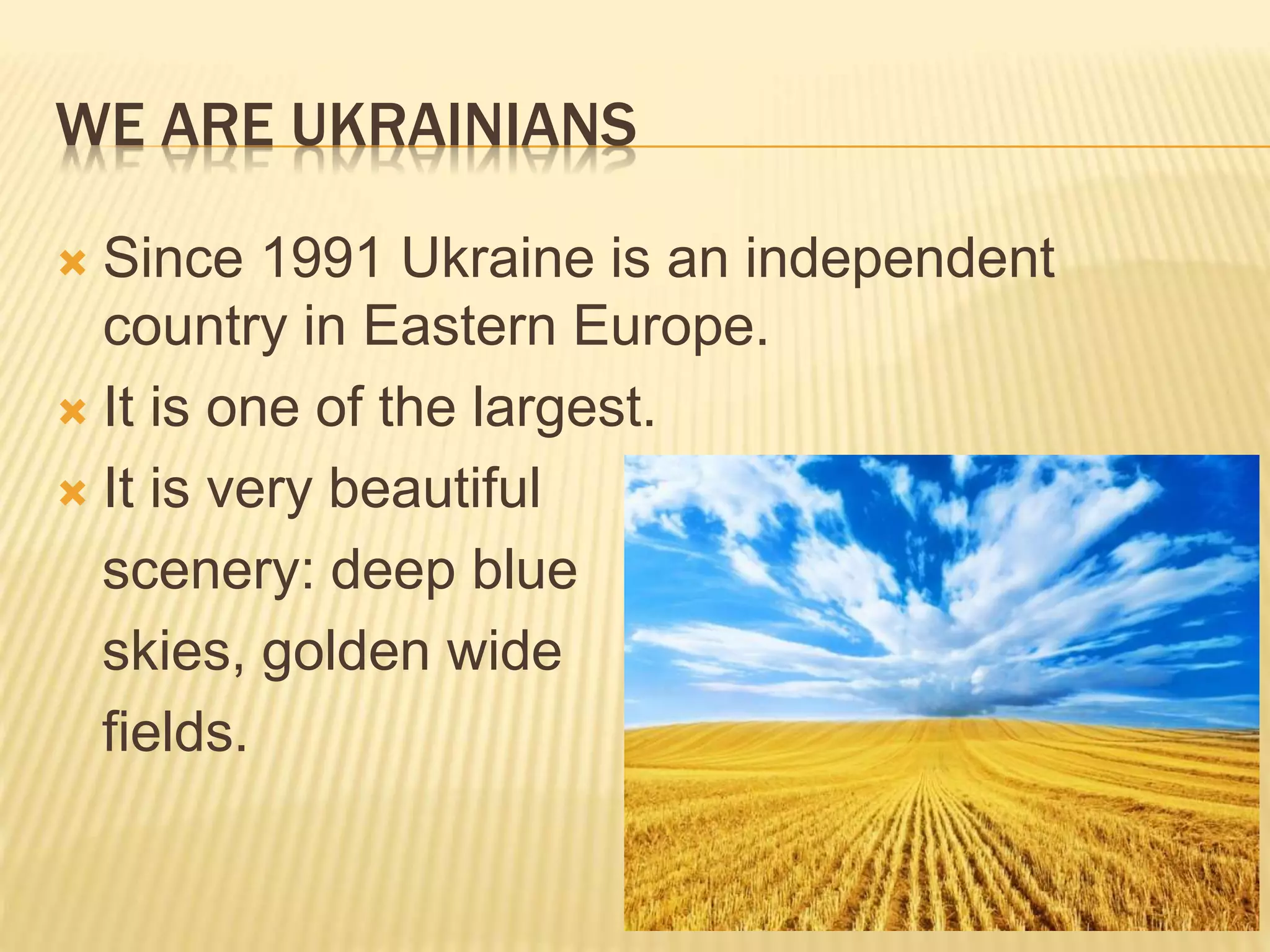 WE ARE UKRAINIANS

Since 1991 Ukraine is an independent country in Eastern Europe.

It is one of the largest.

It is very beautiful scenery: deep blue skies, golden wide fields.